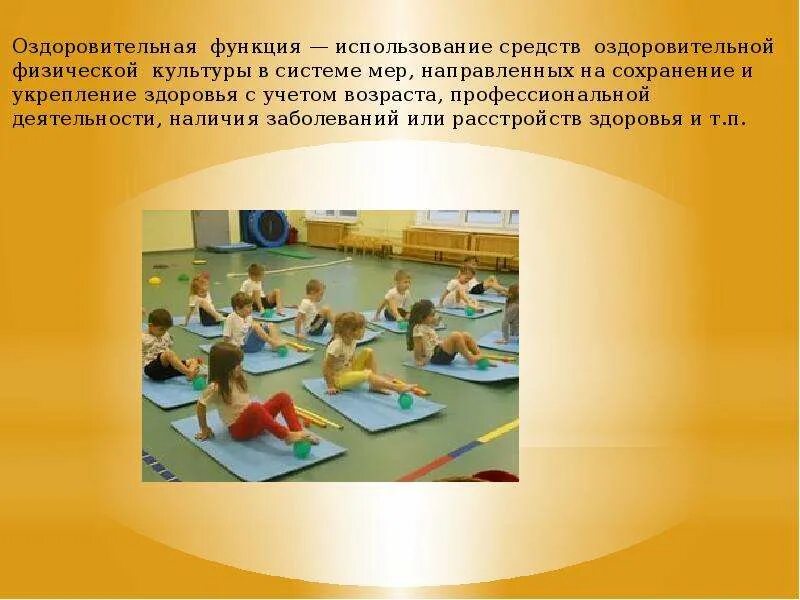 Оздоровительная функция — использование средств оздоровительной физической культуры в системе мер, направленных на сохранение и укрепление здоровья с учетом возраста, профессиональной деятельности, наличия заболеваний или расстройств здоровья и т.п.